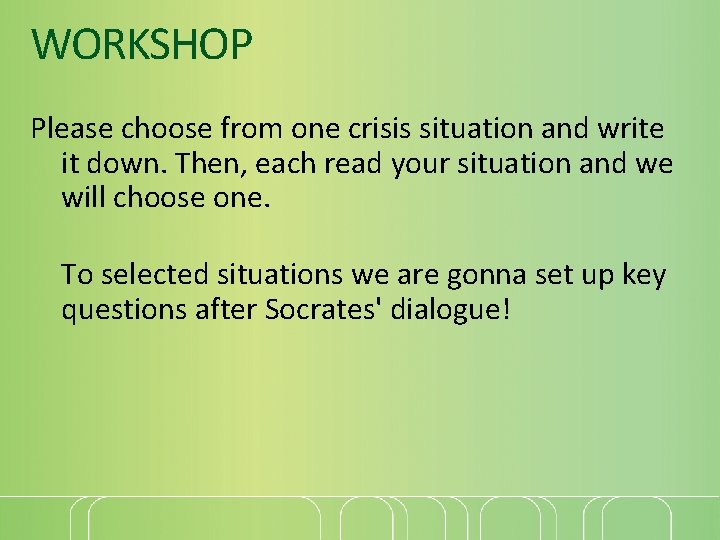 WORKSHOP

Please choose from one crisis situation and write it down. Then, each read your situation and we will choose one.

To selected situations we are gonna set up key questions after Socrates' dialogue!